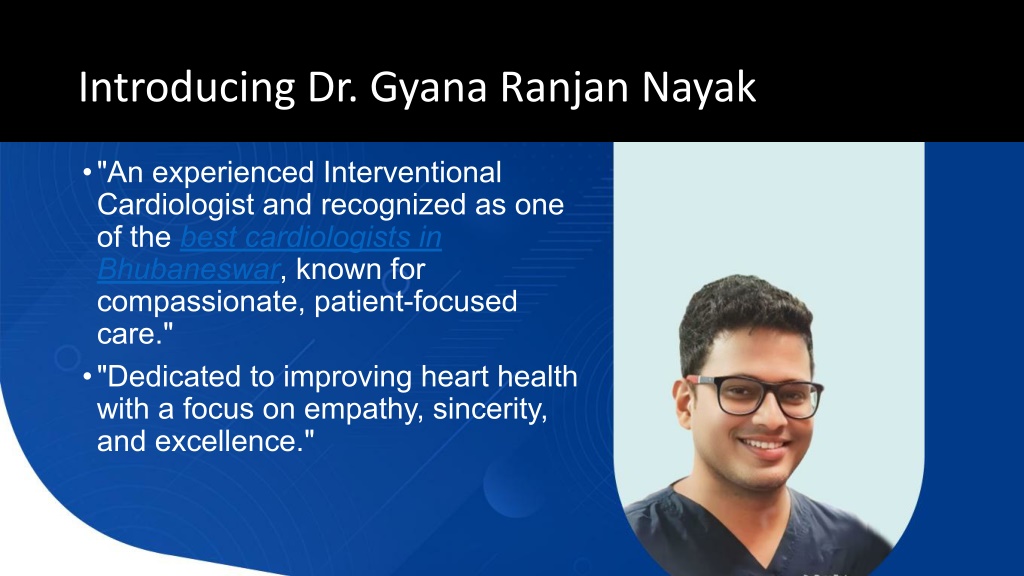 Introducing Dr. Gyana Ranjan Nayak

• "An experienced Interventional Cardiologist and recognized as one of the best cardiologists in Bhubaneswar, known for compassionate, patient-focused care."

• "Dedicated to improving heart health with a focus on empathy, sincerity, and excellence."